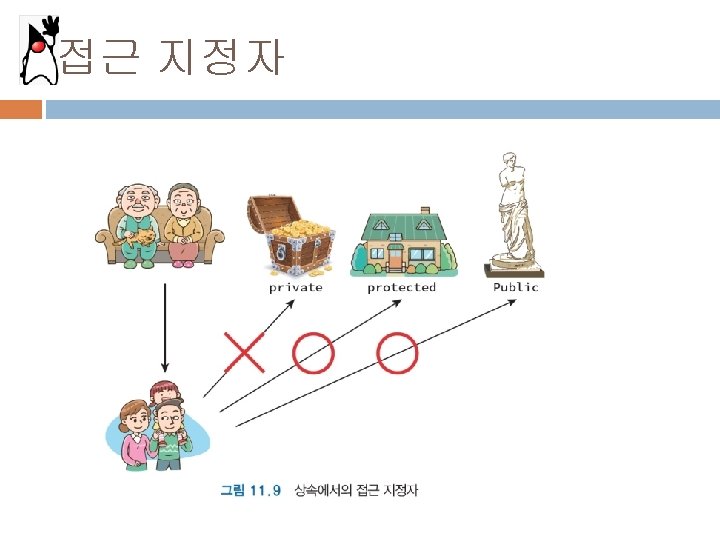 접근 지정자

private

protected

Public

그림 11.9 상속에서의 접근 지정자